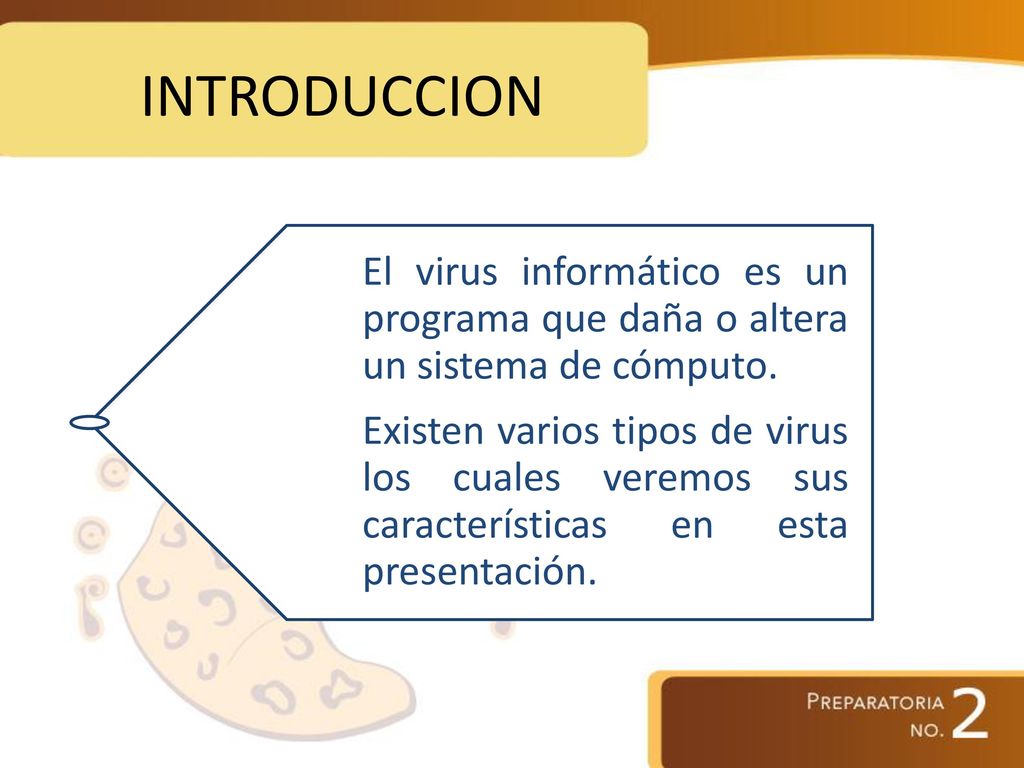 INTRODUCCION

El virus informático es un programa que daña o altera un sistema de cómputo.

Existen varios tipos de virus los cuales veremos sus características en esta presentación.

PREPARATORIA NO. 2